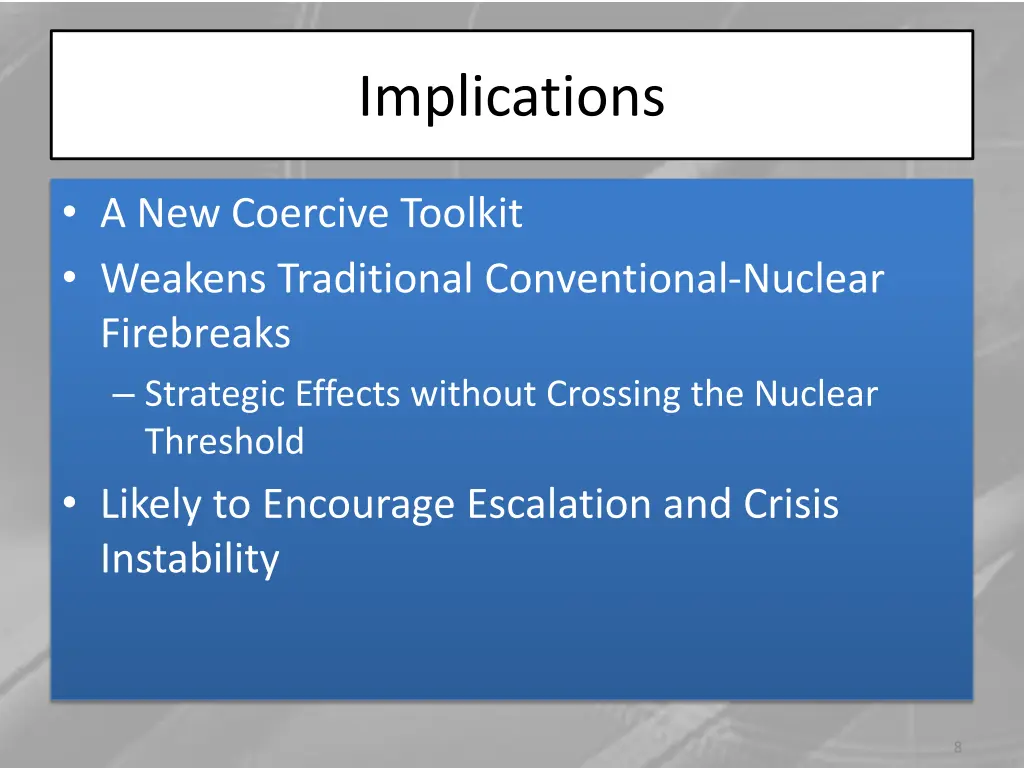 Implications

• A New Coercive Toolkit
• Weakens Traditional Conventional-Nuclear Firebreaks
– Strategic Effects without Crossing the Nuclear Threshold
• Likely to Encourage Escalation and Crisis Instability

8